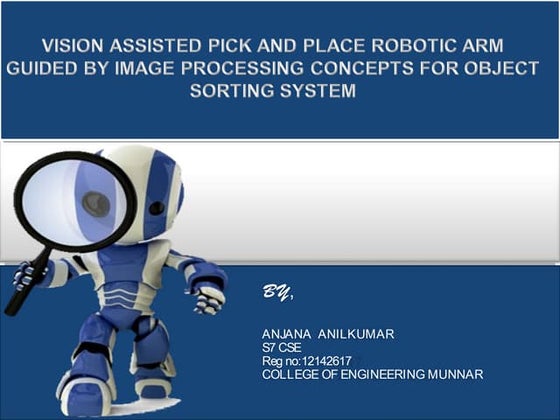 VISION ASSISTED PICK AND PLACE ROBOTIC ARM GUIDED BY IMAGE PROCESSING CONCEPTS FOR OBJECT SORTING SYSTEM

BY,

ANJANA ANILKUMAR
S7 CSE
Reg no:12142617
COLLEGE OF ENGINEERING MUNNAR